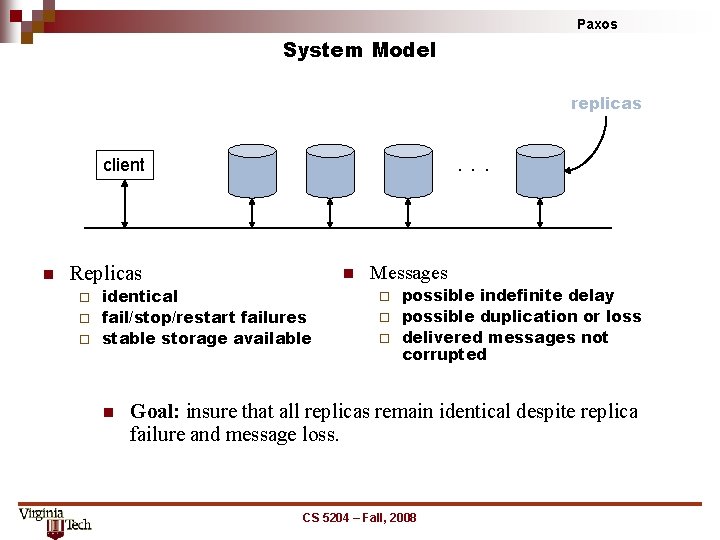 Paxos

System Model

replicas

client

. . .

Replicas
identical
fail/stop/restart failures
stable storage available

Messages
possible indefinite delay
possible duplication or loss
delivered messages not corrupted

Goal: insure that all replicas remain identical despite replica failure and message loss.

Virginia Tech

CS 5204 – Fall, 2008